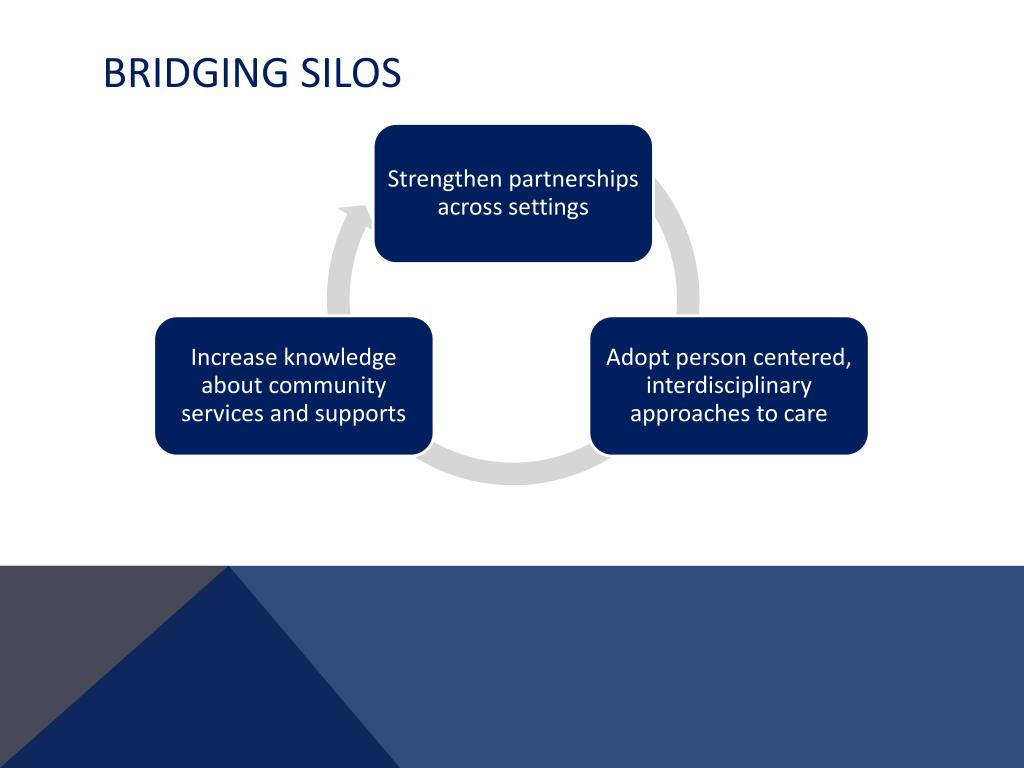 BRIDGING SILOS

Strengthen partnerships across settings

Adopt person centered, interdisciplinary approaches to care

Increase knowledge about community services and supports